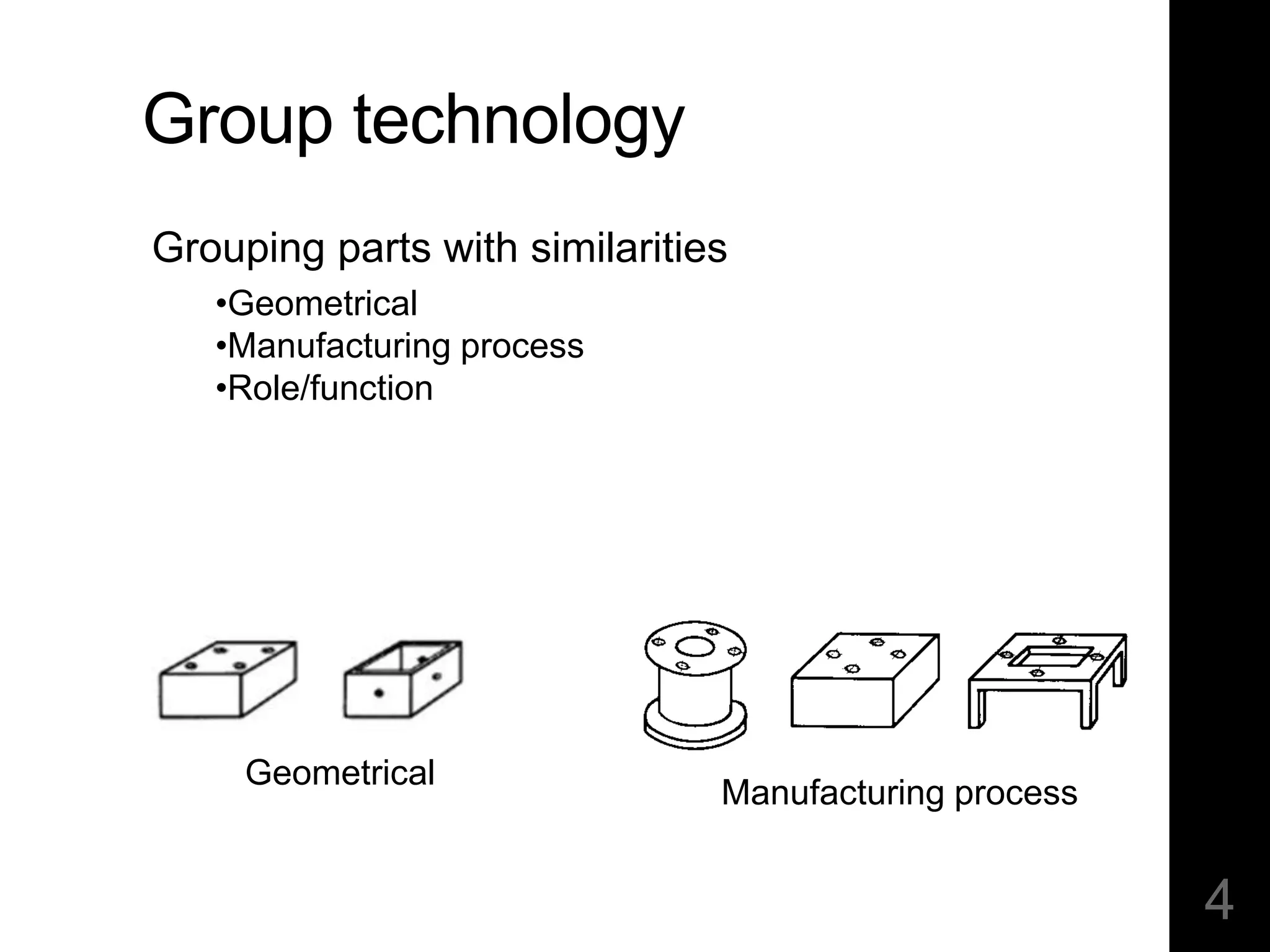 Group technology

Grouping parts with similarities

•Geometrical
•Manufacturing process
•Role/function

Geometrical

Manufacturing process

4